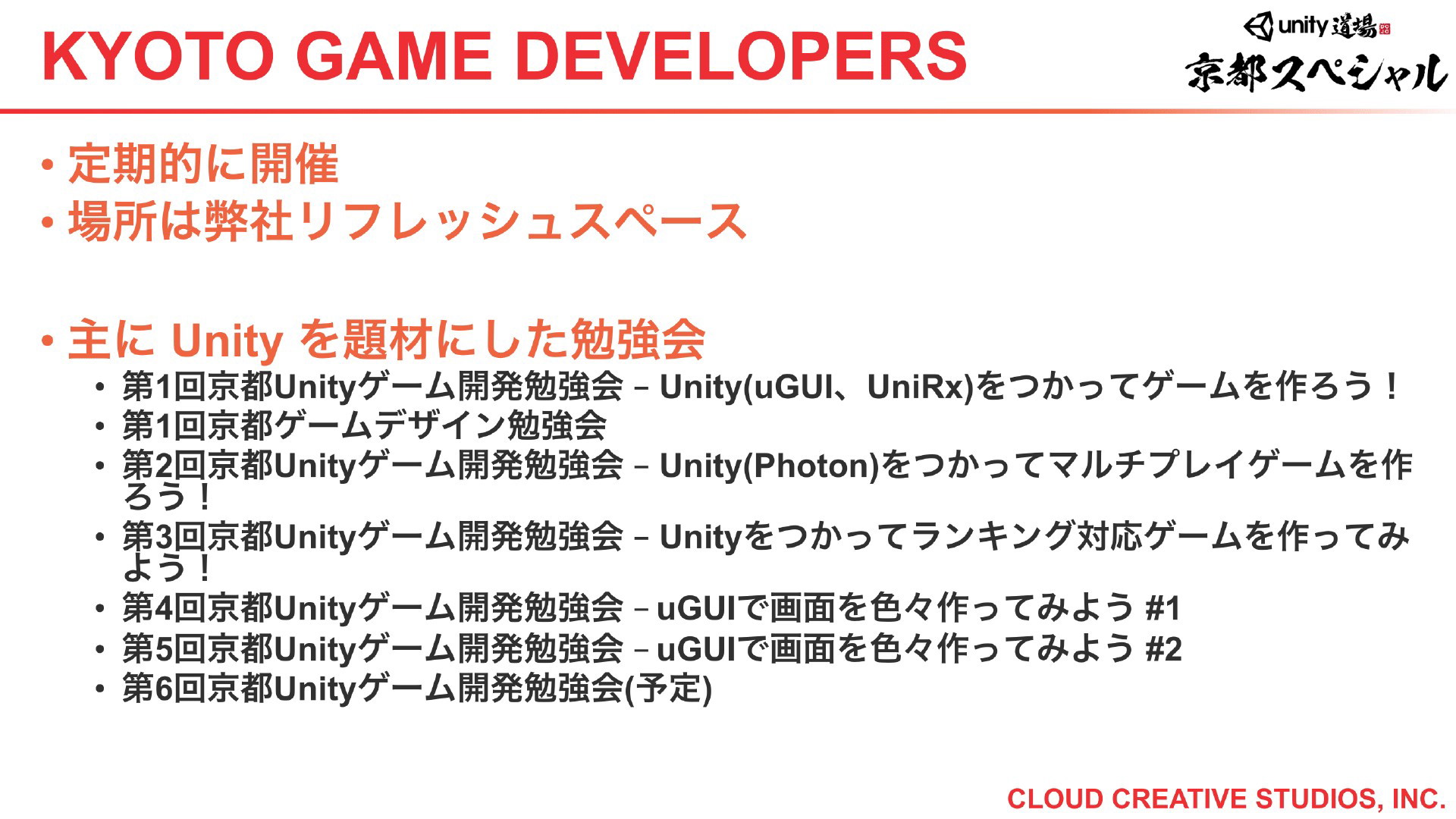 KYOTO GAME DEVELOPERS

unity 道場

京都スペシャル

• 定期的に開催
• 場所は弊社リフレッシュスペース

• 主に Unity を題材にした勉強会
  • 第1回京都Unityゲーム開発勉強会 – Unity(uGUI、UniRx)をつかってゲームを作ろう！
  • 第1回京都ゲームデザイン勉強会
  • 第2回京都Unityゲーム開発勉強会 – Unity(Photon)をつかってマルチプレイゲームを作ろう！
  • 第3回京都Unityゲーム開発勉強会 – Unityをつかってランキング対応ゲームを作ってみよう！
  • 第4回京都Unityゲーム開発勉強会 – uGUIで画面を色々作ってみよう #1
  • 第5回京都Unityゲーム開発勉強会 – uGUIで画面を色々作ってみよう #2
  • 第6回京都Unityゲーム開発勉強会(予定)

CLOUD CREATIVE STUDIOS, INC.